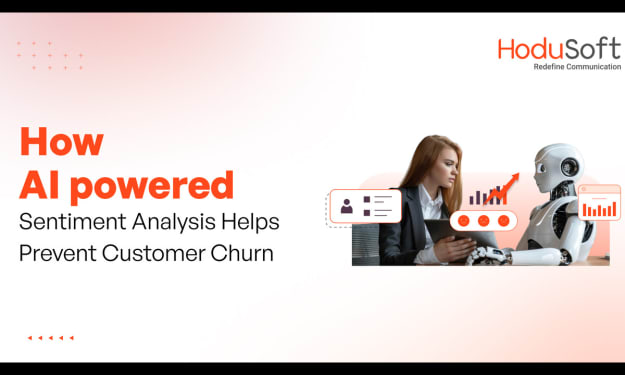 HoduSoft
Redefine Communication

How
AI powered
Sentiment Analysis Helps
Prevent Customer Churn